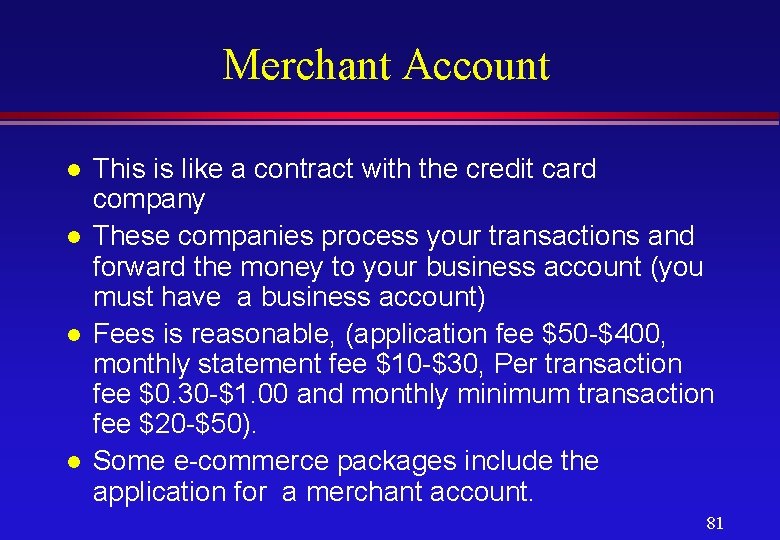 Merchant Account

- This is like a contract with the credit card company
- These companies process your transactions and forward the money to your business account (you must have a business account)
- Fees is reasonable, (application fee \$50-\$400, monthly statement fee \$10-\$30, Per transaction fee \$0.30-\$1.00 and monthly minimum transaction fee \$20-\$50).
- Some e-commerce packages include the application for a merchant account.

81